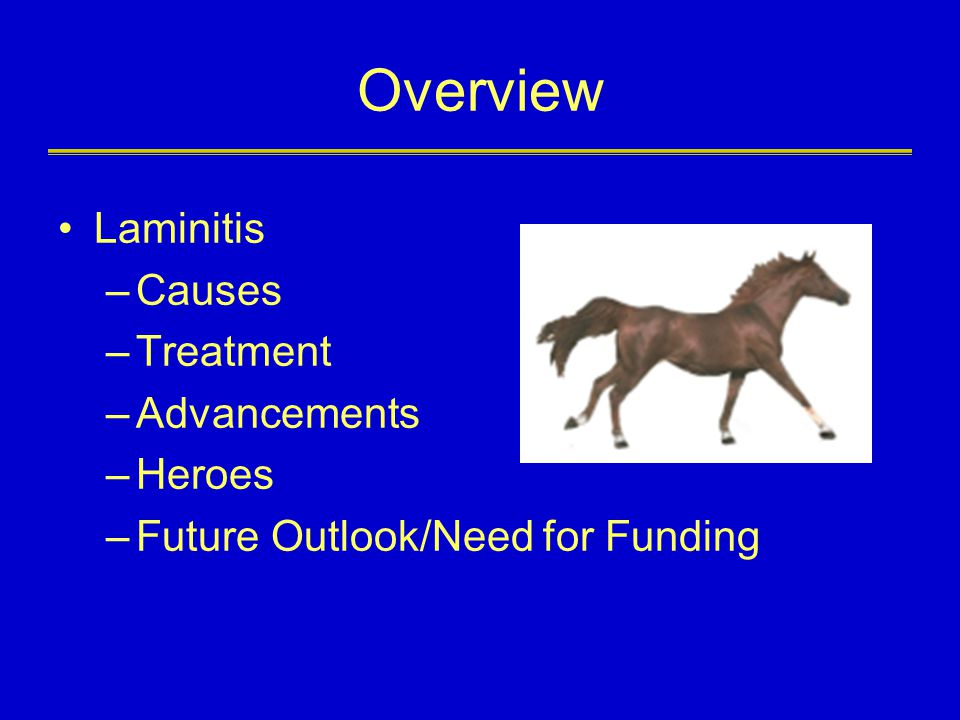 Overview

• Laminitis
– Causes
– Treatment
– Advancements
– Heroes
– Future Outlook/Need for Funding